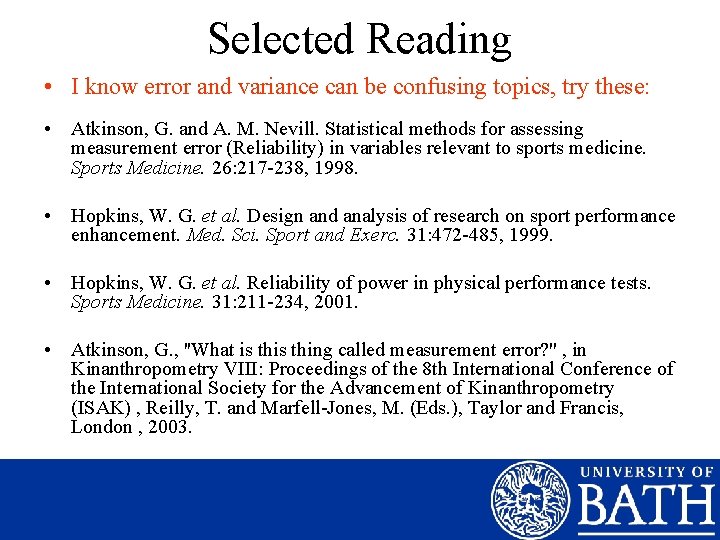 Selected Reading

• I know error and variance can be confusing topics, try these:

• Atkinson, G. and A. M. Nevill. Statistical methods for assessing measurement error (Reliability) in variables relevant to sports medicine. Sports Medicine. 26:217-238, 1998.

• Hopkins, W. G. et al. Design and analysis of research on sport performance enhancement. Med. Sci. Sport and Exerc. 31:472-485, 1999.

• Hopkins, W. G. et al. Reliability of power in physical performance tests. Sports Medicine. 31:211-234, 2001.

• Atkinson, G., "What is this thing called measurement error?" , in Kinanthropometry VIII: Proceedings of the 8th International Conference of the International Society for the Advancement of Kinanthropometry (ISAK) , Reilly, T. and Marfell-Jones, M. (Eds.), Taylor and Francis, London , 2003.

UNIVERSITY OF BATH